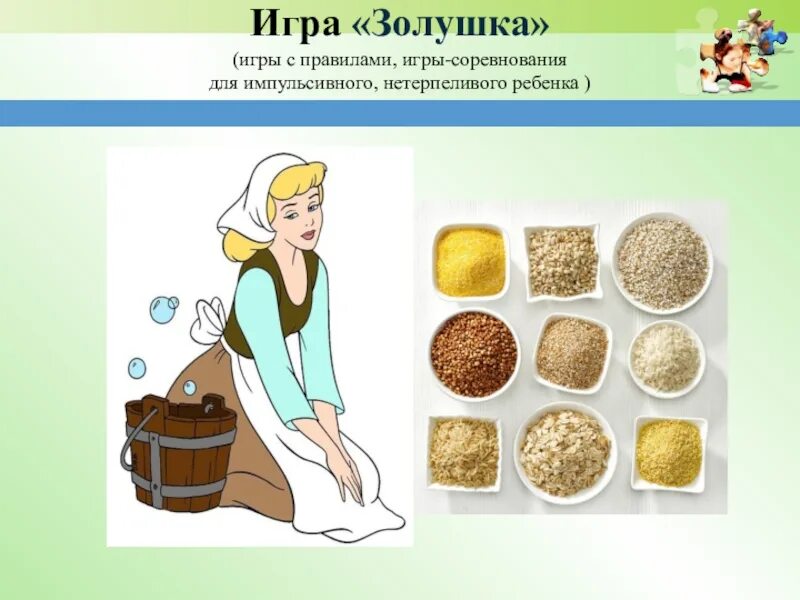 Игра «Золушка»

(игры с правилами, игры-соревнования для импульсивного, нетерпеливого ребенка )